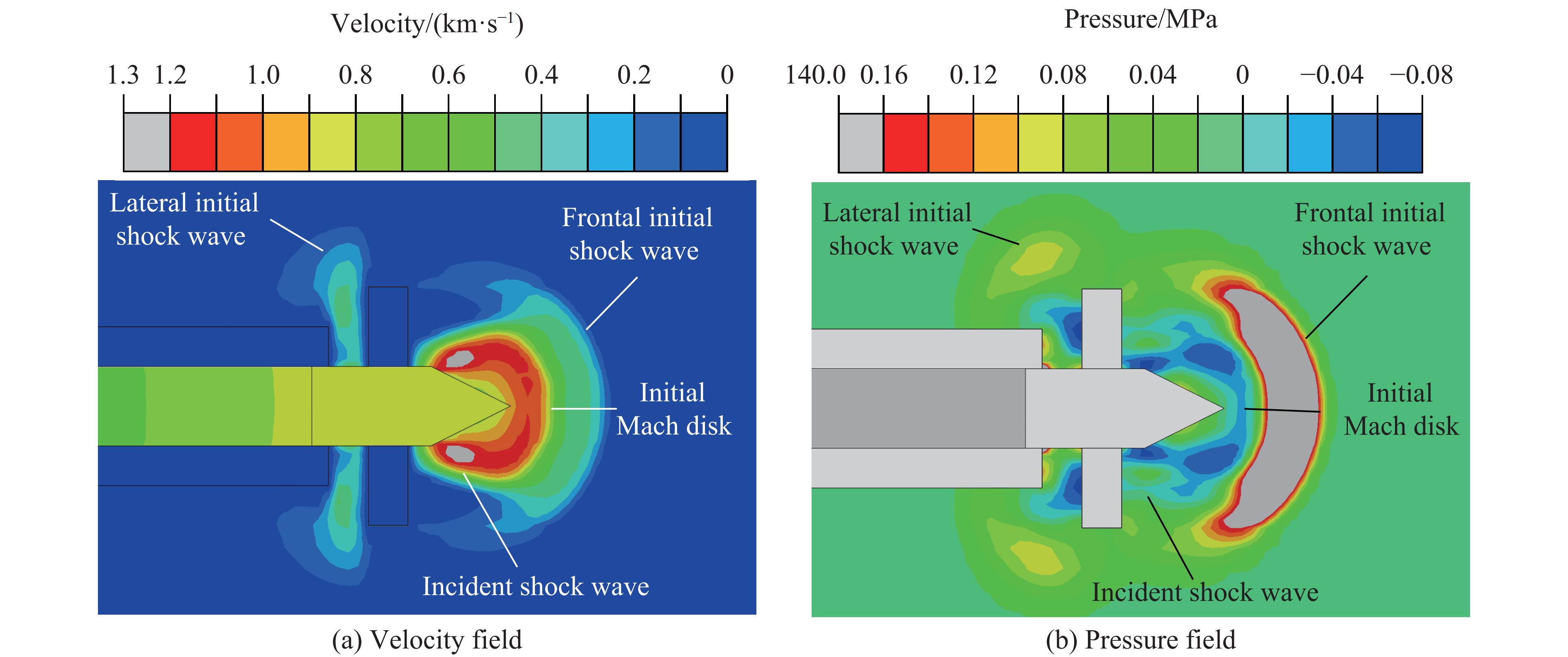 Velocity/(km·s$^{-1}$)

1.3 1.2 1.0 0.8 0.6 0.4 0.2 0

Lateral initial shock wave

Frontal initial shock wave

Initial Mach disk

Incident shock wave

(a) Velocity field

Pressure/MPa

140.0 0.16 0.12 0.08 0.04 0 −0.04 −0.08

Lateral initial shock wave

Frontal initial shock wave

Initial Mach disk

Incident shock wave

(b) Pressure field